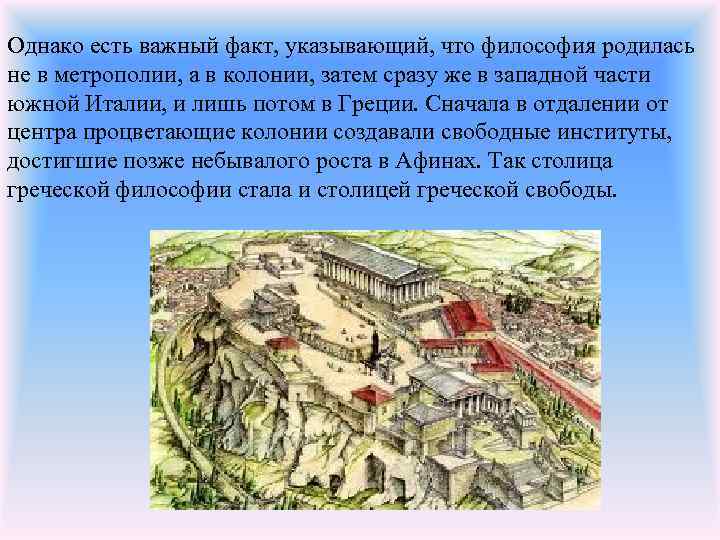 Однако есть важный факт, указывающий, что философия родилась не в метрополии, а в колонии, затем сразу же в западной части южной Италии, и лишь потом в Греции. Сначала в отдалении от центра процветающие колонии создавали свободные институты, достигшие позже небывалого роста в Афинах. Так столица греческой философии стала и столицей греческой свободы.